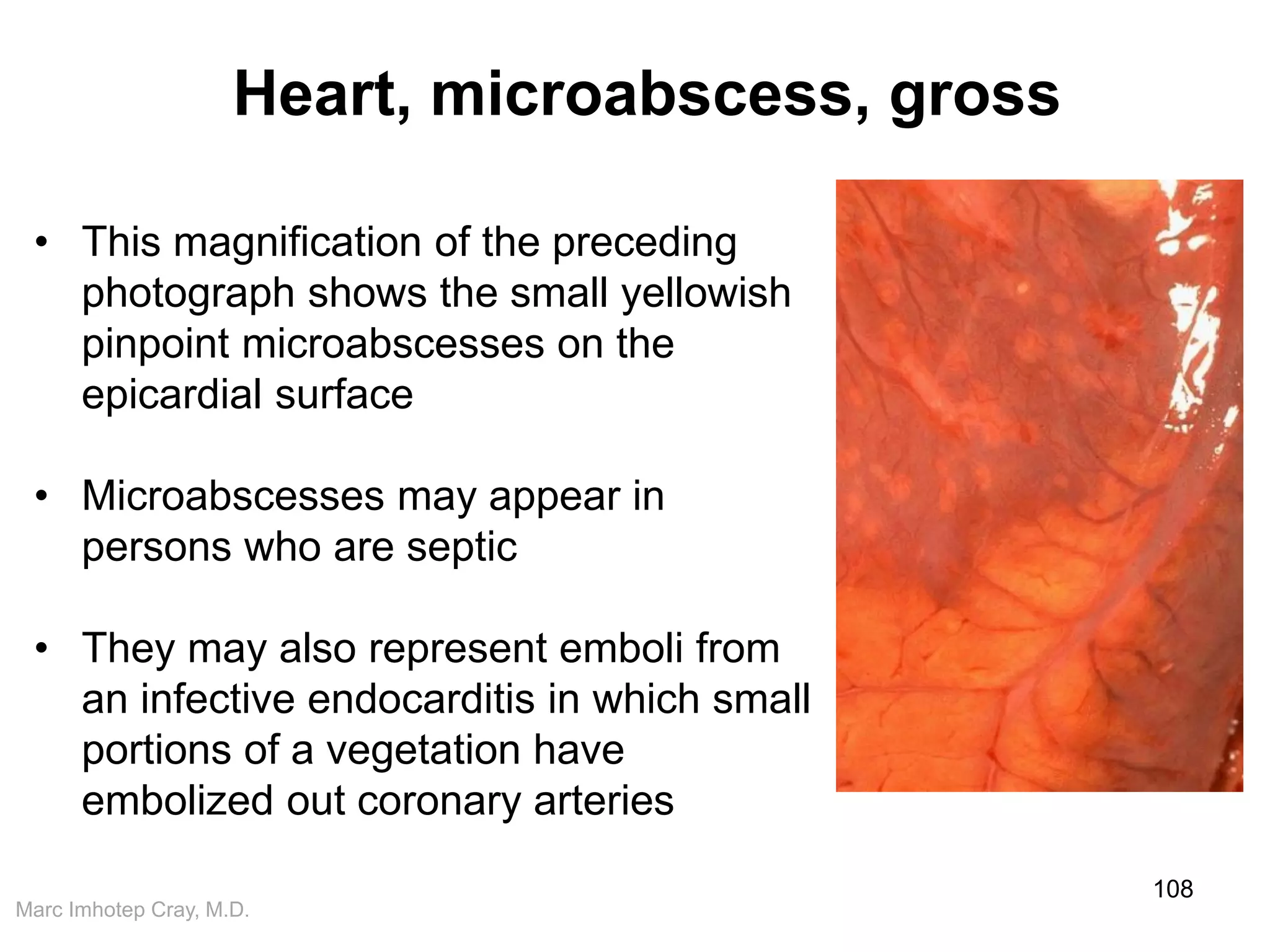 Heart, microabscess, gross

• This magnification of the preceding photograph shows the small yellowish pinpoint microabscesses on the epicardial surface

• Microabscesses may appear in persons who are septic

• They may also represent emboli from an infective endocarditis in which small portions of a vegetation have embolized out coronary arteries

108

Marc Imhotep Cray, M.D.